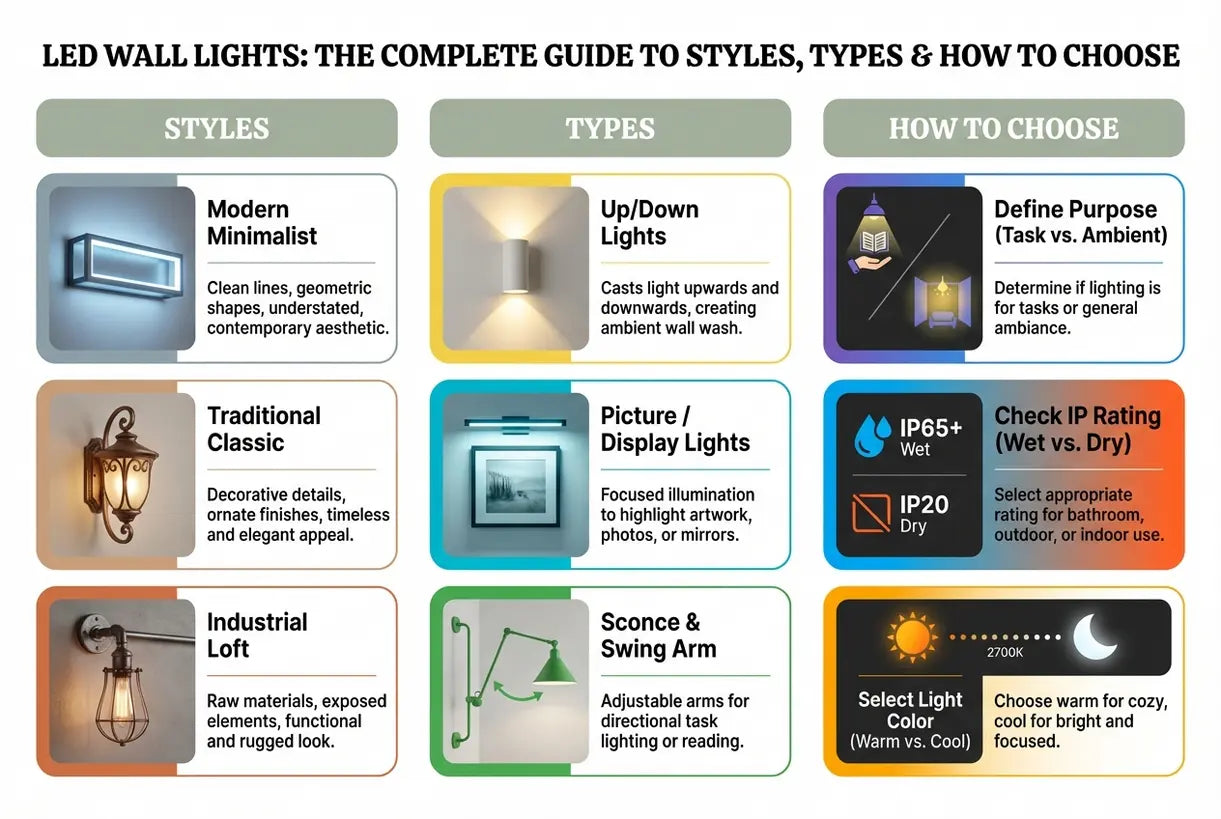 LED WALL LIGHTS: THE COMPLETE GUIDE TO STYLES, TYPES & HOW TO CHOOSE

STYLES

Modern Minimalist

Clean lines, geometric shapes, understated, contemporary aesthetic.

Traditional Classic

Decorative details, ornate finishes, timeless and elegant appeal.

Industrial Loft

Raw materials, exposed elements, functional and rugged look.

TYPES

Up/Down Lights

Casts light upwards and downwards, creating ambient wall wash.

Picture / Display Lights

Focused illumination to highlight artwork, photos, or mirrors.

Sconce & Swing Arm

Adjustable arms for directional task lighting or reading.

HOW TO CHOOSE

Define Purpose (Task vs. Ambient)

Determine if lighting is for tasks or general ambiance.

IP65+ Wet

IP20 Dry

Check IP Rating (Wet vs. Dry)

Select appropriate rating for bathroom, outdoor, or indoor use.

2700K

Select Light Color (Warm vs. Cool)

Choose warm for cozy, cool for bright and focused.